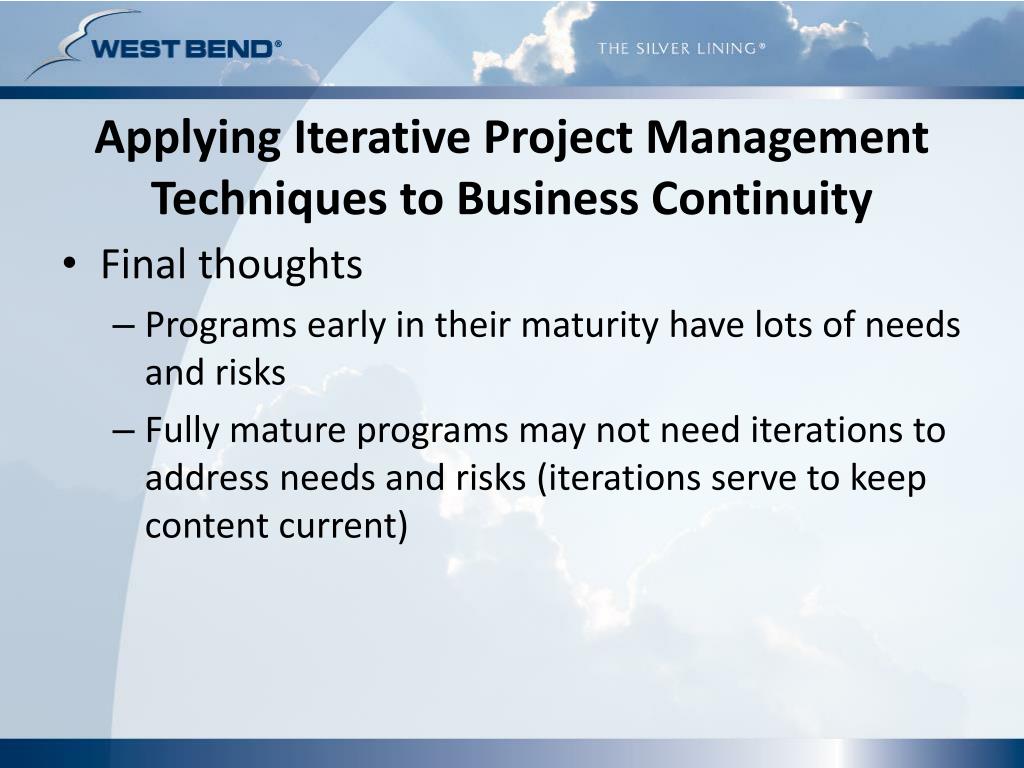 WEST BEND®

THE SILVER LINING®

Applying Iterative Project Management Techniques to Business Continuity

• Final thoughts

– Programs early in their maturity have lots of needs and risks

– Fully mature programs may not need iterations to address needs and risks (iterations serve to keep content current)